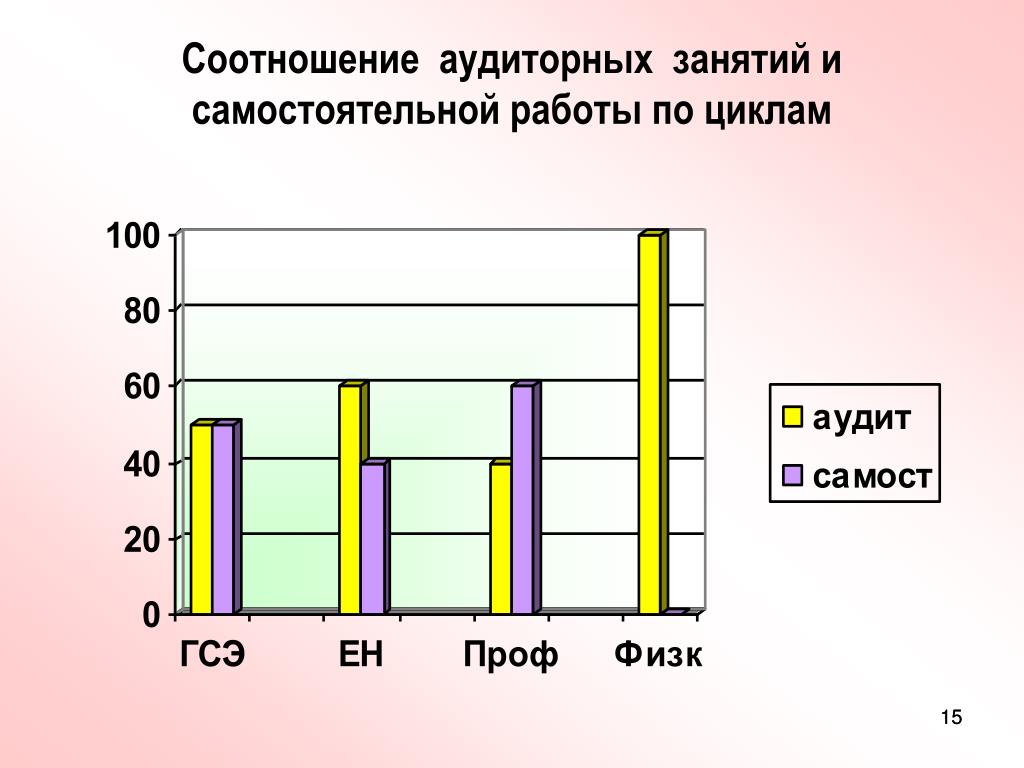 Соотношение аудиторных занятий и самостоятельной работы по циклам

100
80
60
40
20
0

ГСЭ
ЕН
Проф
Физк

аудит
самост

15